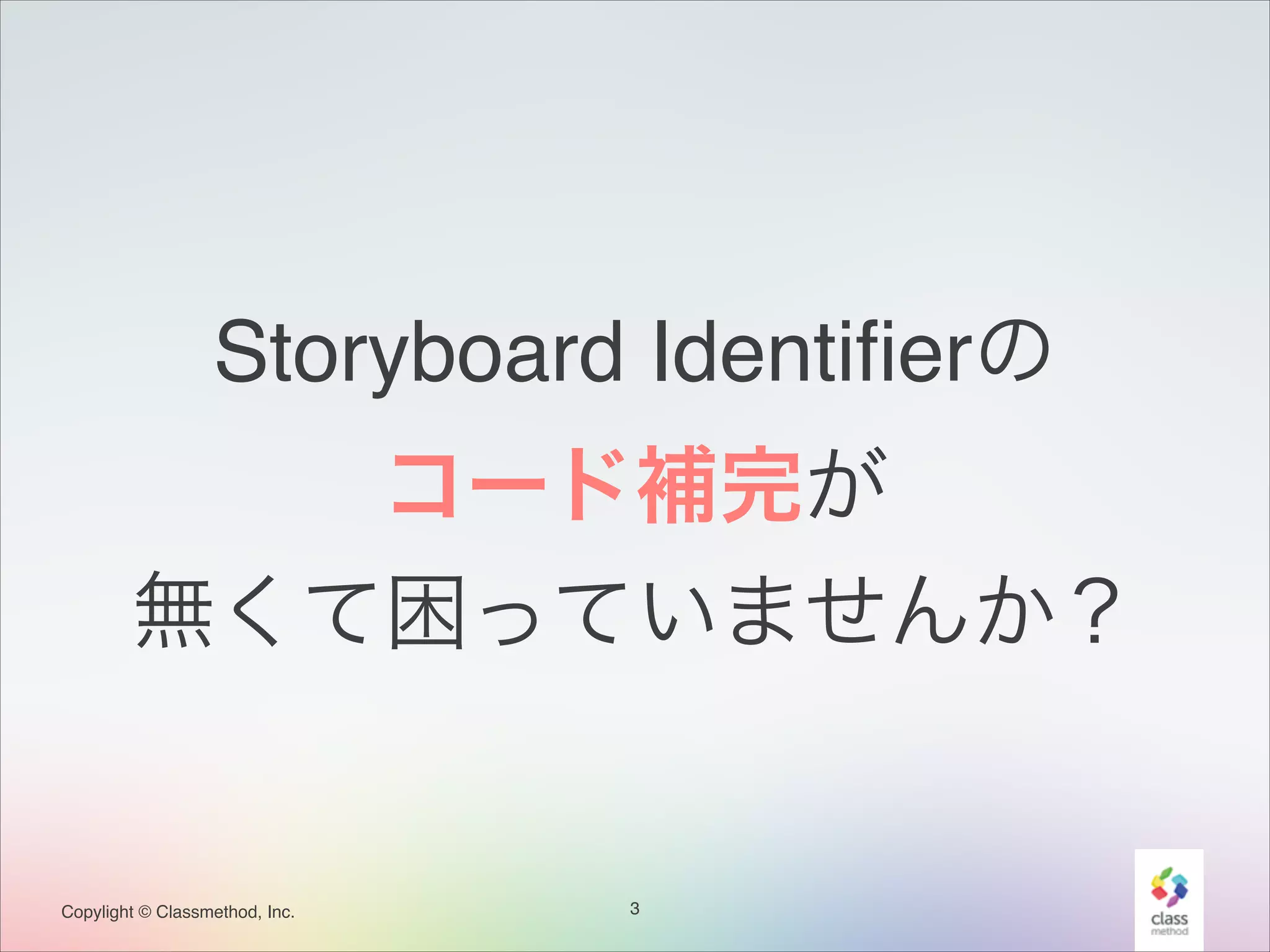 Storyboard Identifierの

コード補完が

無くて困っていませんか？

Copyright © Classmethod, Inc.

3

class
method